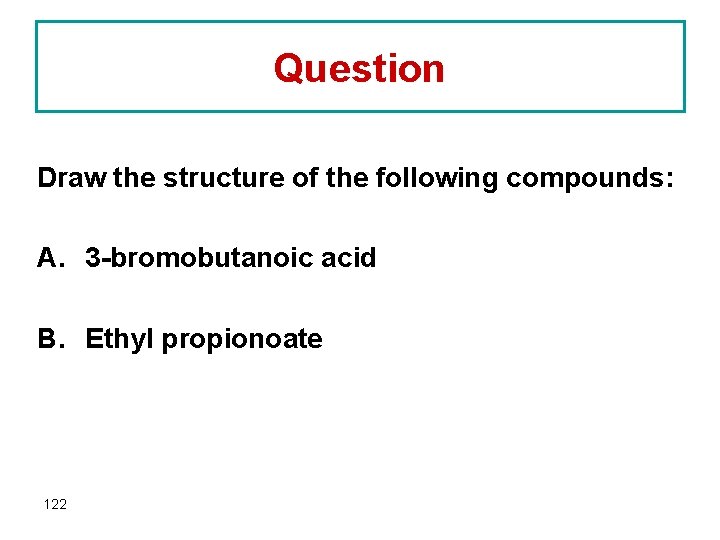 Question

Draw the structure of the following compounds:

A. 3-bromobutanoic acid

B. Ethyl propionoate

122